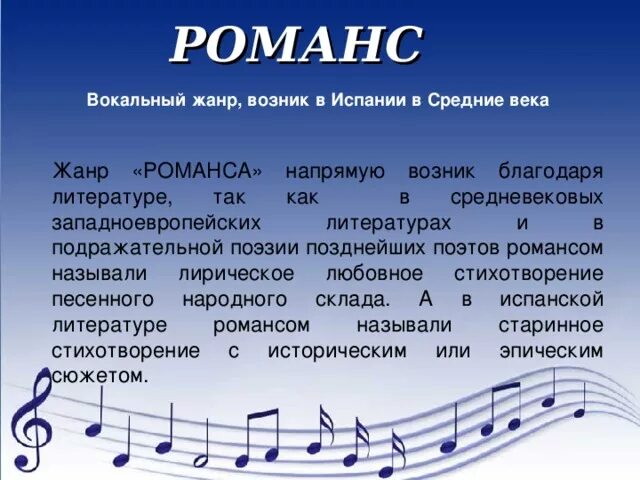 РОМАНС

Вокальный жанр, возник в Испании в Средние века

Жанр «РОМАНСА» напрямую возник благодаря литературе, так как в средневековых западноевропейских литературах и в подражательной поэзии позднейших поэтов романсом называли лирическое любовное стихотворение песенного народного склада. А в испанской литературе романсом называли старинное стихотворение с историческим или эпическим сюжетом.